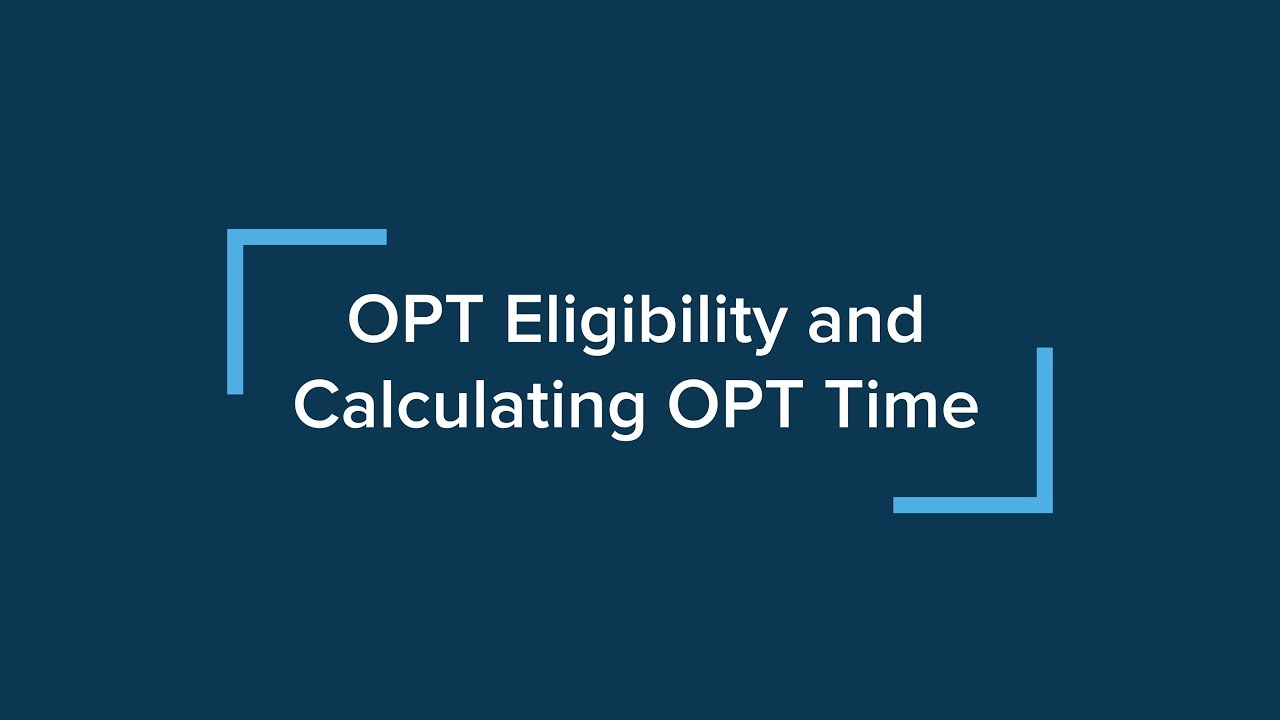 OPT Eligibility and Calculating OPT Time